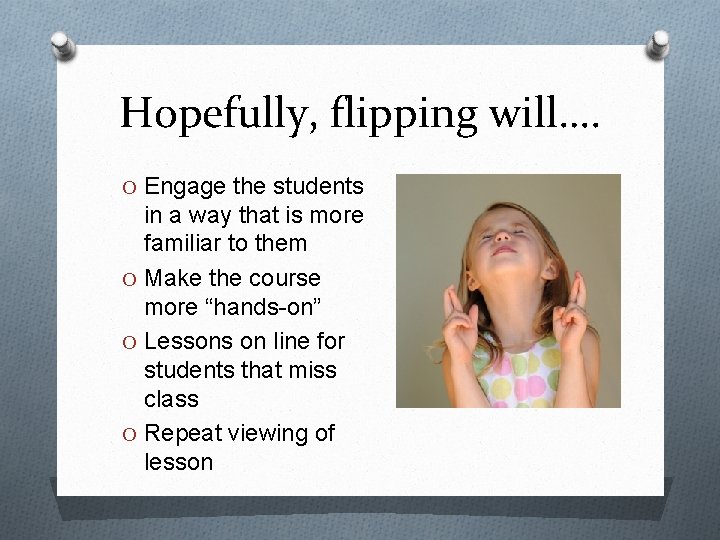 Hopefully, flipping will….

O Engage the students in a way that is more familiar to them
O Make the course more “hands-on”
O Lessons on line for students that miss class
O Repeat viewing of lesson